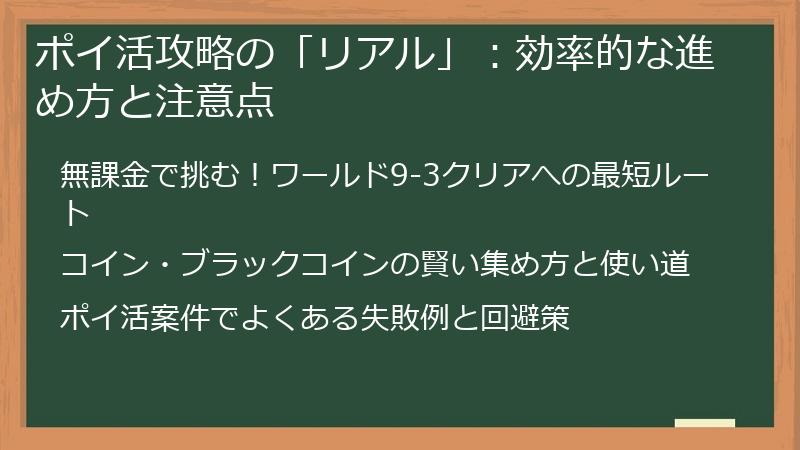 ポイ活攻略の「リアル」：効率的な進め方と注意点

無課金で挑む！ワールド9-3クリアへの最短ルート

コイン・ブラックコインの賢い集め方と使い道

ポイ活案件でよくある失敗例と回避策